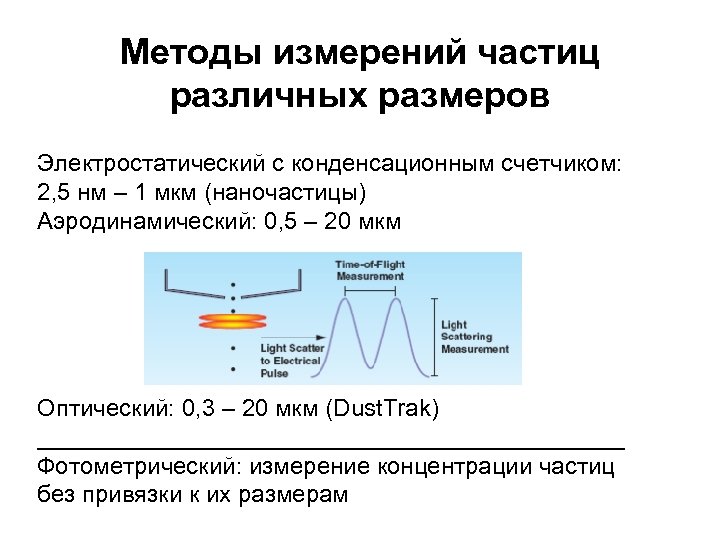 Методы измерений частиц различных размеров

Электростатический с конденсационным счетчиком: 2,5 нм – 1 мкм (наночастицы)
Аэродинамический: 0,5 – 20 мкм

Time-of-Flight Measurement

Light Scatter to Electrical Pulse

Light Scattering Measurement

Оптический: 0,3 – 20 мкм (DustTrak)

Фотометрический: измерение концентрации частиц без привязки к их размерам